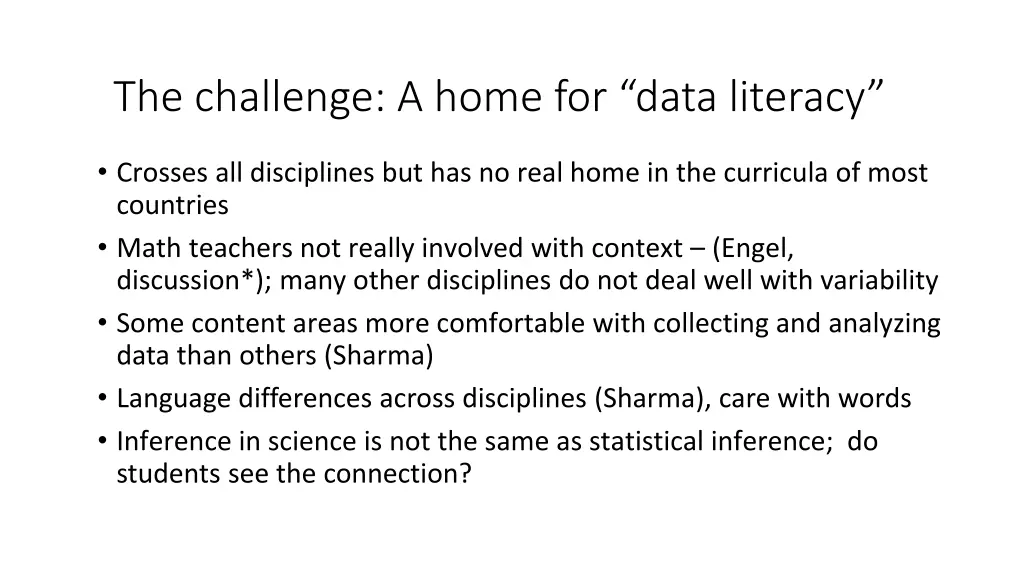 The challenge: A home for “data literacy”

• Crosses all disciplines but has no real home in the curricula of most countries
• Math teachers not really involved with context – (Engel, discussion*); many other disciplines do not deal well with variability
• Some content areas more comfortable with collecting and analyzing data than others (Sharma)
• Language differences across disciplines (Sharma), care with words
• Inference in science is not the same as statistical inference; do students see the connection?